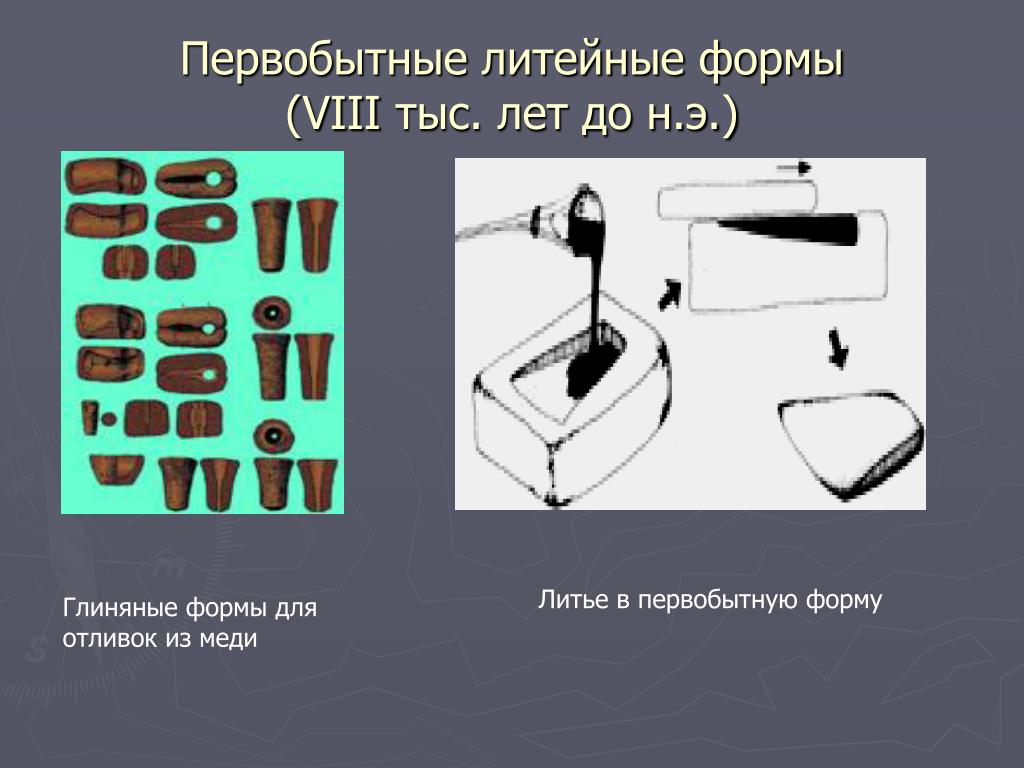 Первобытные литейные формы (VIII тыс. лет до н.э.)

Глиняные формы для отливок из меди

Литье в первобытную форму